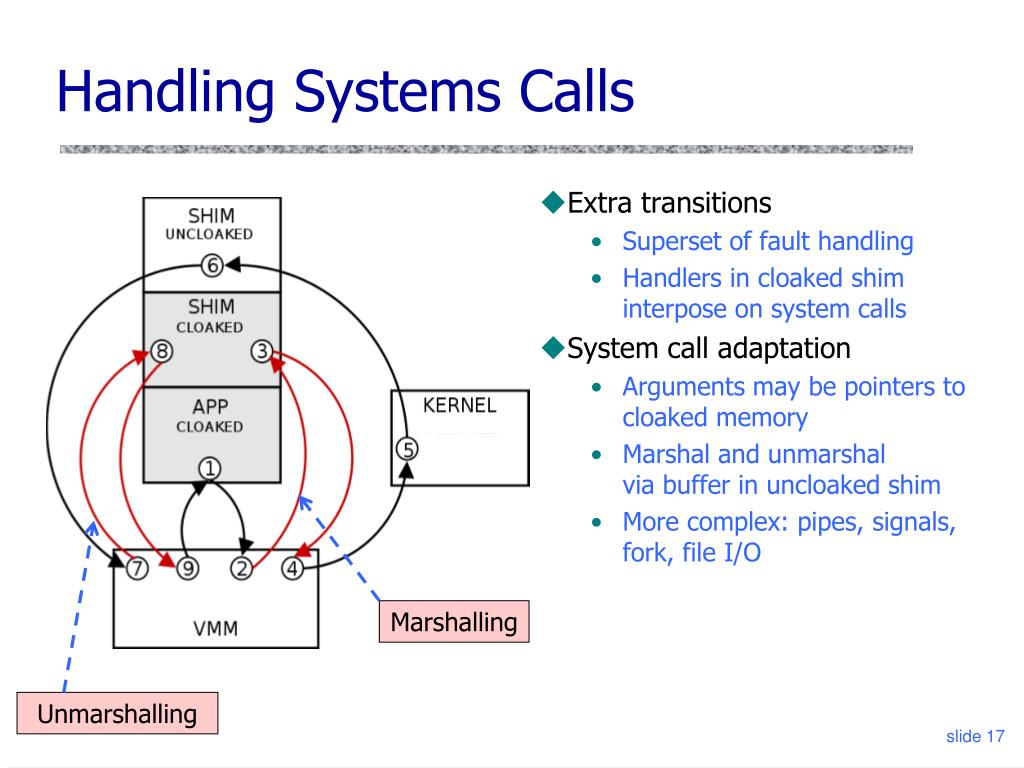 Handling Systems Calls

SHIM
UNCLOAKED
6
SHIM
CLOAKED
8
3
APP
CLOAKED
1
KERNEL
5
7
9
2
4
VMM
Marshalling
Unmarshalling

◆Extra transitions
• Superset of fault handling
• Handlers in cloaked shim interpose on system calls

◆System call adaptation
• Arguments may be pointers to cloaked memory
• Marshal and unmarshal via buffer in uncloaked shim
• More complex: pipes, signals, fork, file I/O

slide 17